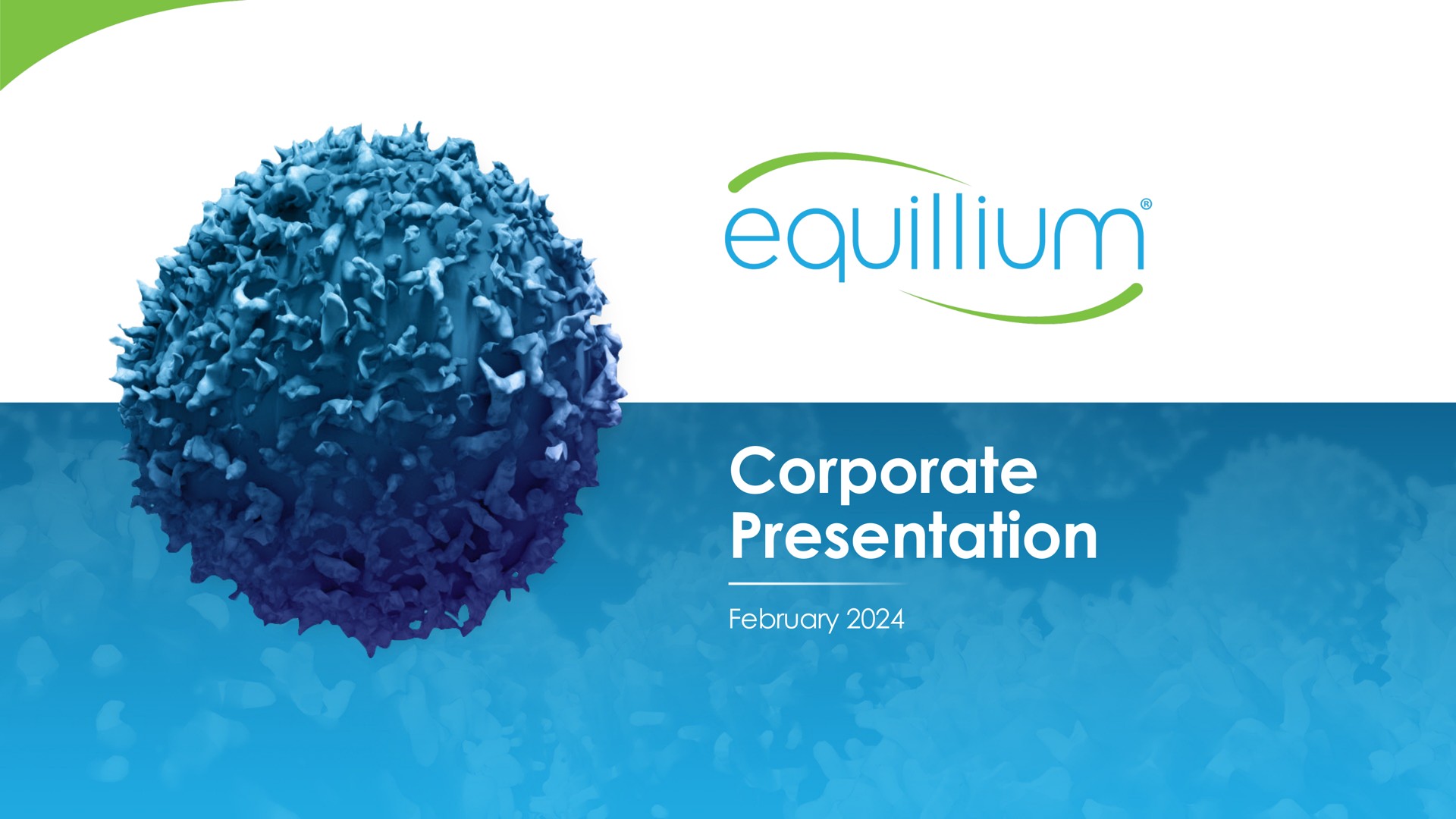 equillium®

Corporate Presentation

February 2024